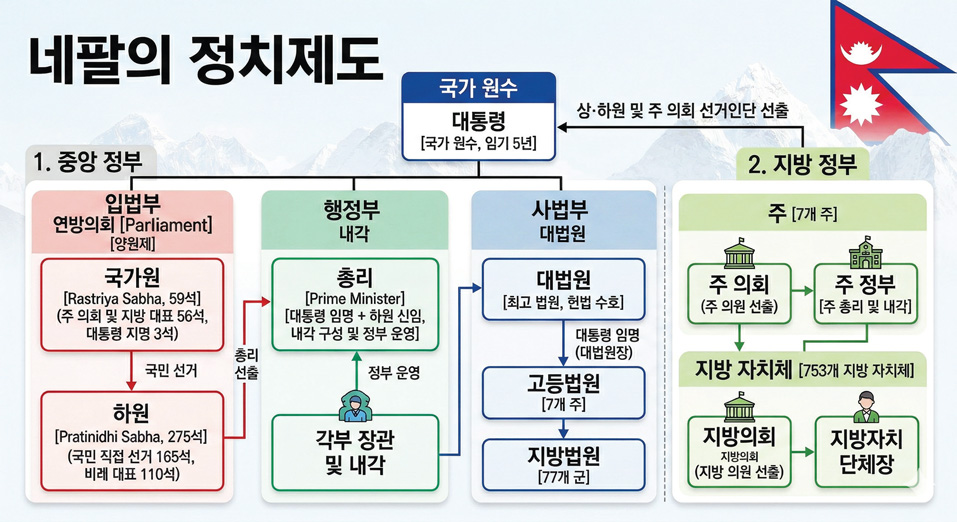 네팔의 정치제도

국가 원수
대통령
[국가 원수, 임기 5년]

상·하원 및 주 의회 선거인단 선출

1. 중앙 정부

입법부
연방의회 [Parliament]
[양원제]

국가원
[Rastriya Sabha, 59석]
(주 의회 및 지방 대표 56석, 대통령 지명 3석)

국민 선거

하원
[Pratinidhi Sabha, 275석]
(국민 직접 선거 165석, 비례 대표 110석)

총리 선출

행정부
내각

총리
[Prime Minister]
[대통령 임명 + 하원 신임, 내각 구성 및 정부 운영]

정부 운영

각부 장관 및 내각

사법부
대법원

대법원
[최고 법원, 헌법 수호]

대통령 임명 (대법원장)

고등법원
[7개 주]

지방법원
[77개 군]

2. 지방 정부

주 [7개 주]

주 의회
(주 의원 선출)

주 정부
[주 총리 및 내각]

지방 자치체 [753개 지방 자치체]

지방의회
지방의회
(지방 의원 선출)

지방자치 단체장